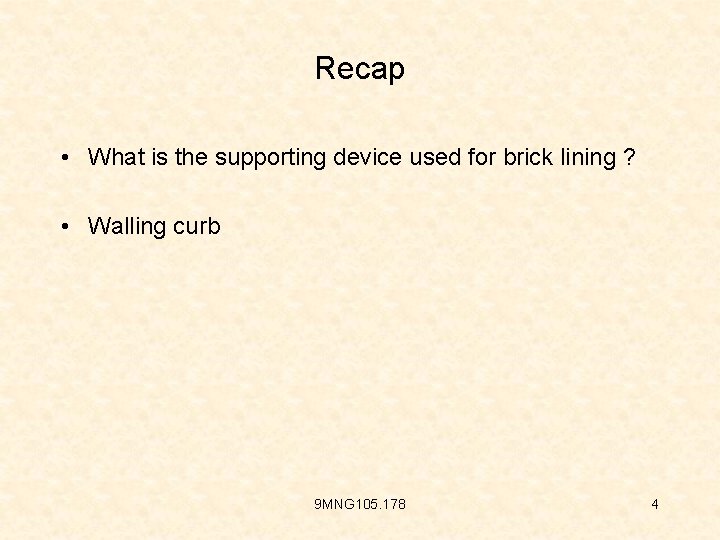 Recap

• What is the supporting device used for brick lining ?

• Walling curb

9MNG105.178

4